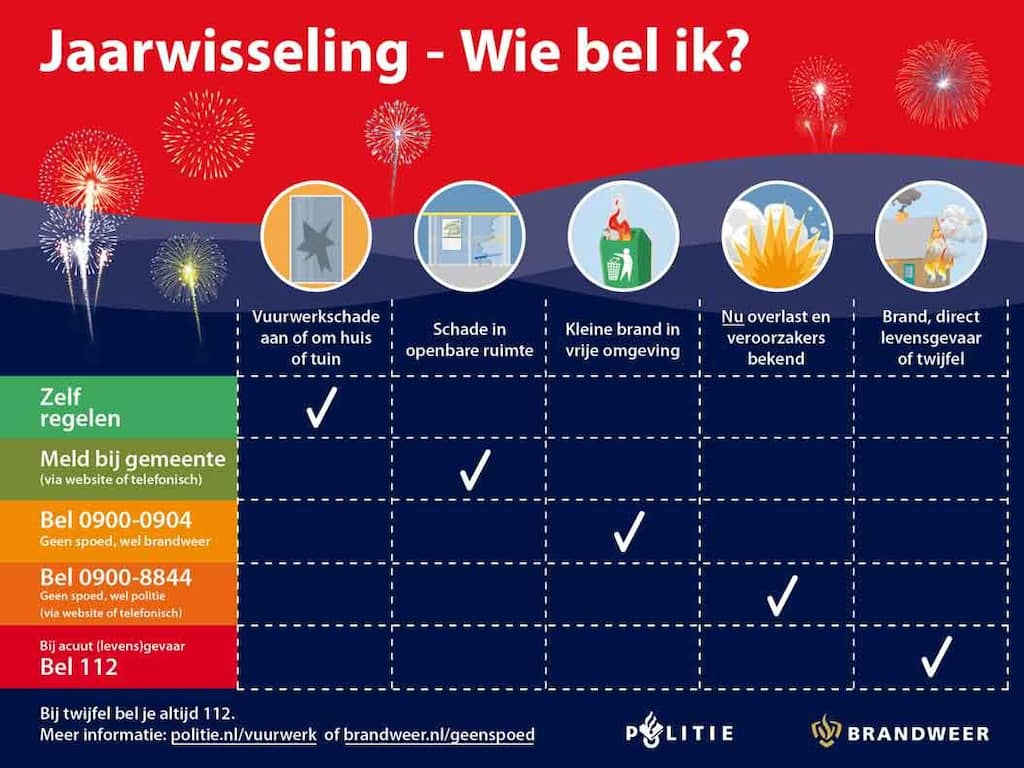 Jaarwisseling - Wie bel ik?

| | Vuurwerkschade aan of om huis of tuin | Schade in openbare ruimte | Kleine brand in vrije omgeving | Nu overlast en veroorzakers bekend | Brand, direct levensgevaar of twijfel |
|---|---|---|---|---|---|
| Zelf regelen | ✓ | | | | |
| Meld bij gemeente (via website of telefonisch) | | ✓ | | | |
| Bel 0900-0904 Geen spoed, wel brandweer | | | ✓ | | |
| Bel 0900-8844 Geen spoed, wel politie (via website of telefonisch) | | | | ✓ | |
| Bij acuut (levens)gevaar Bel 112 | | | | | ✓ |

Bij twijfel bel je altijd 112.
Meer informatie: politie.nl/vuurwerk of brandweer.nl/geenspoed

POLITIE
BRANDWEER